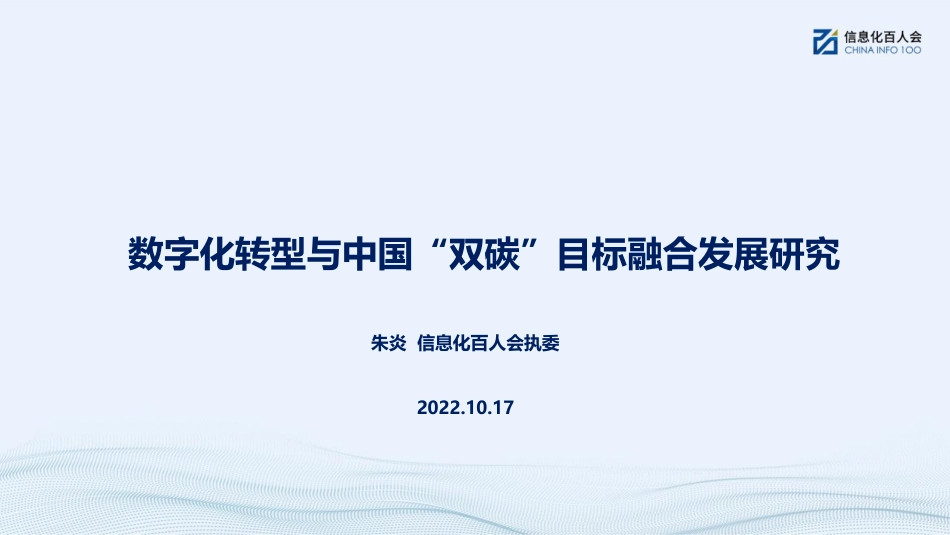 信息化百人会
CHINA INFO 100

数字化转型与中国“双碳”目标融合发展研究

朱炎 信息化百人会执委

2022.10.17